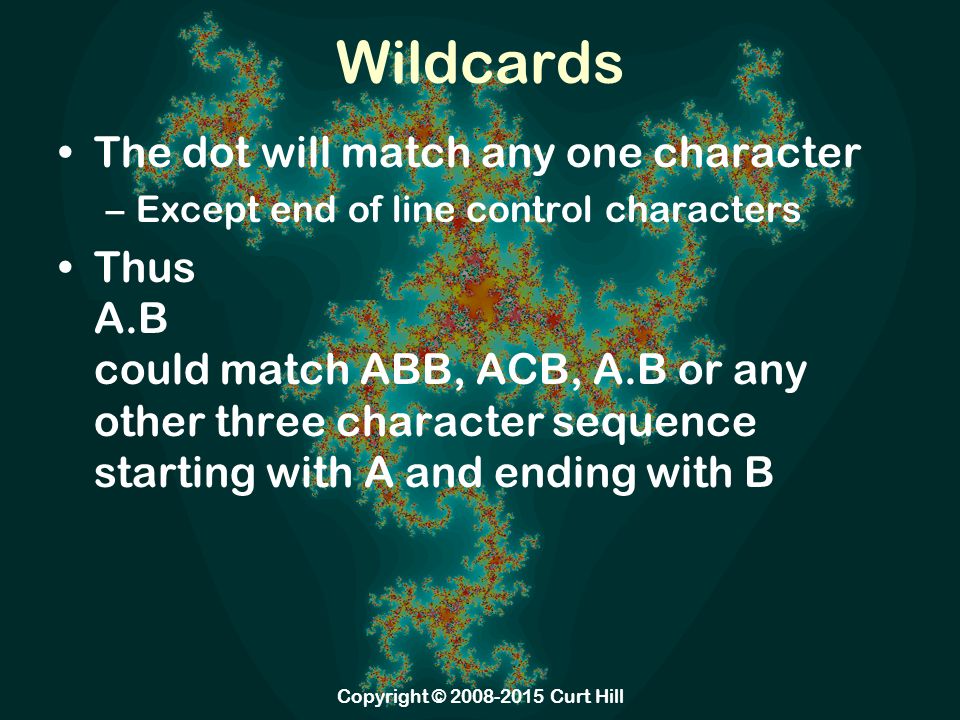 Wildcards

• The dot will match any one character
– Except end of line control characters

• Thus
A.B
could match ABB, ACB, A.B or any other three character sequence starting with A and ending with B

Copyright © 2008-2015 Curt Hill